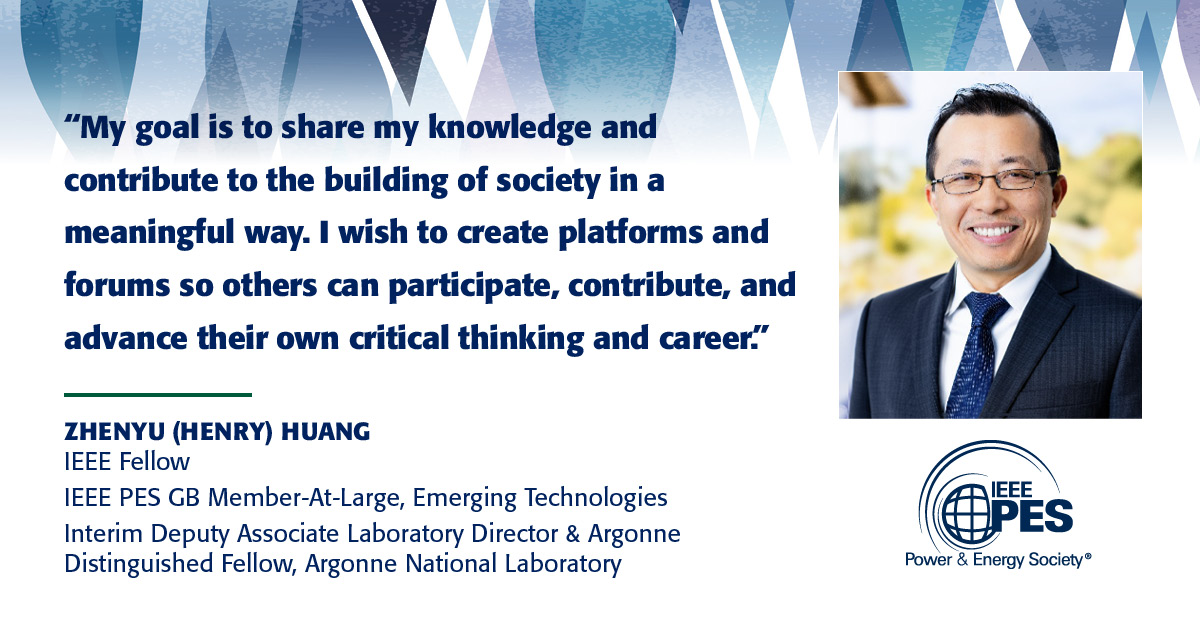 “My goal is to share my knowledge and contribute to the building of society in a meaningful way. I wish to create platforms and forums so others can participate, contribute, and advance their own critical thinking and career.”

ZHENYU (HENRY) HUANG
IEEE Fellow
IEEE PES GB Member-At-Large, Emerging Technologies
Interim Deputy Associate Laboratory Director & Argonne Distinguished Fellow, Argonne National Laboratory

IEEE PES
Power & Energy Society®